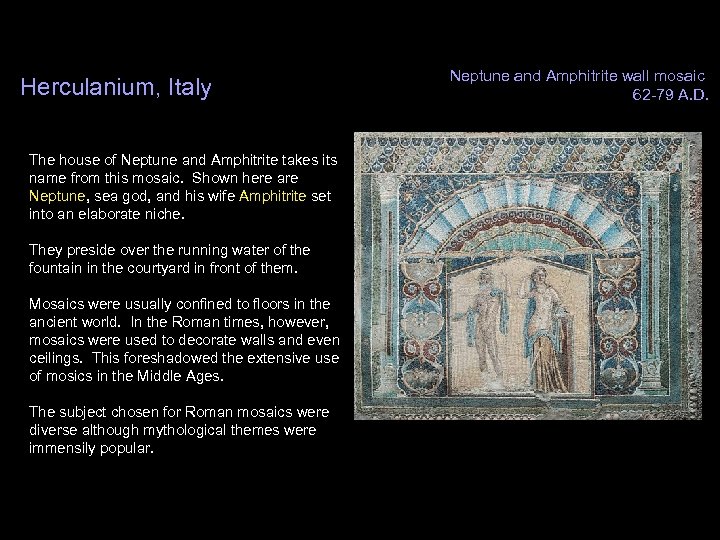 Herculanium, Italy

Neptune and Amphitrite wall mosaic
62-79 A.D.

The house of Neptune and Amphitrite takes its name from this mosaic. Shown here are Neptune, sea god, and his wife Amphitrite set into an elaborate niche.

They preside over the running water of the fountain in the courtyard in front of them.

Mosaics were usually confined to floors in the ancient world. In the Roman times, however, mosaics were used to decorate walls and even ceilings. This foreshadowed the extensive use of mosics in the Middle Ages.

The subject chosen for Roman mosaics were diverse although mythological themes were immensily popular.